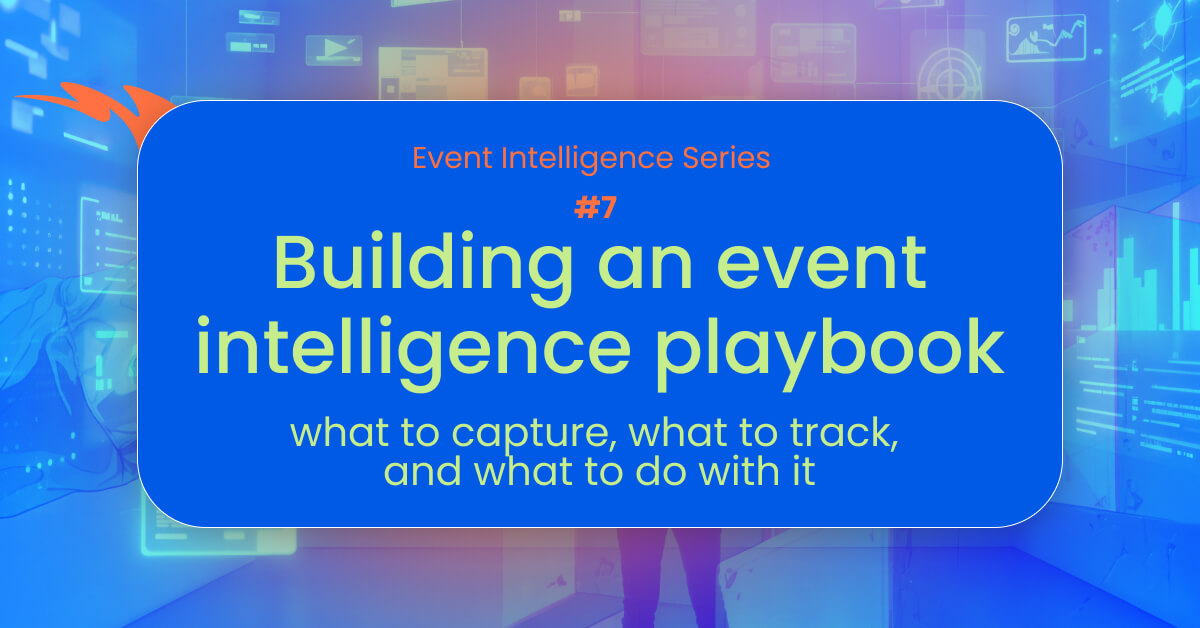 Event Intelligence Series

#7

Building an event intelligence playbook

what to capture, what to track, and what to do with it